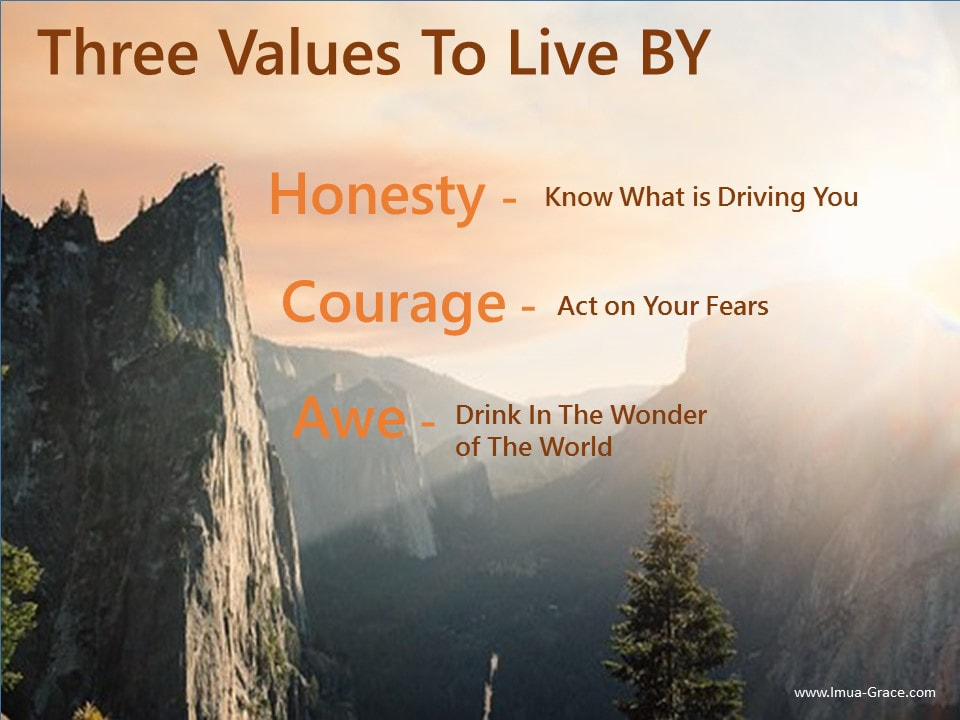 Three Values To Live BY

Honesty - Know What is Driving You

Courage - Act on Your Fears

Awe - Drink In The Wonder of The World

www.Imua-Grace.com